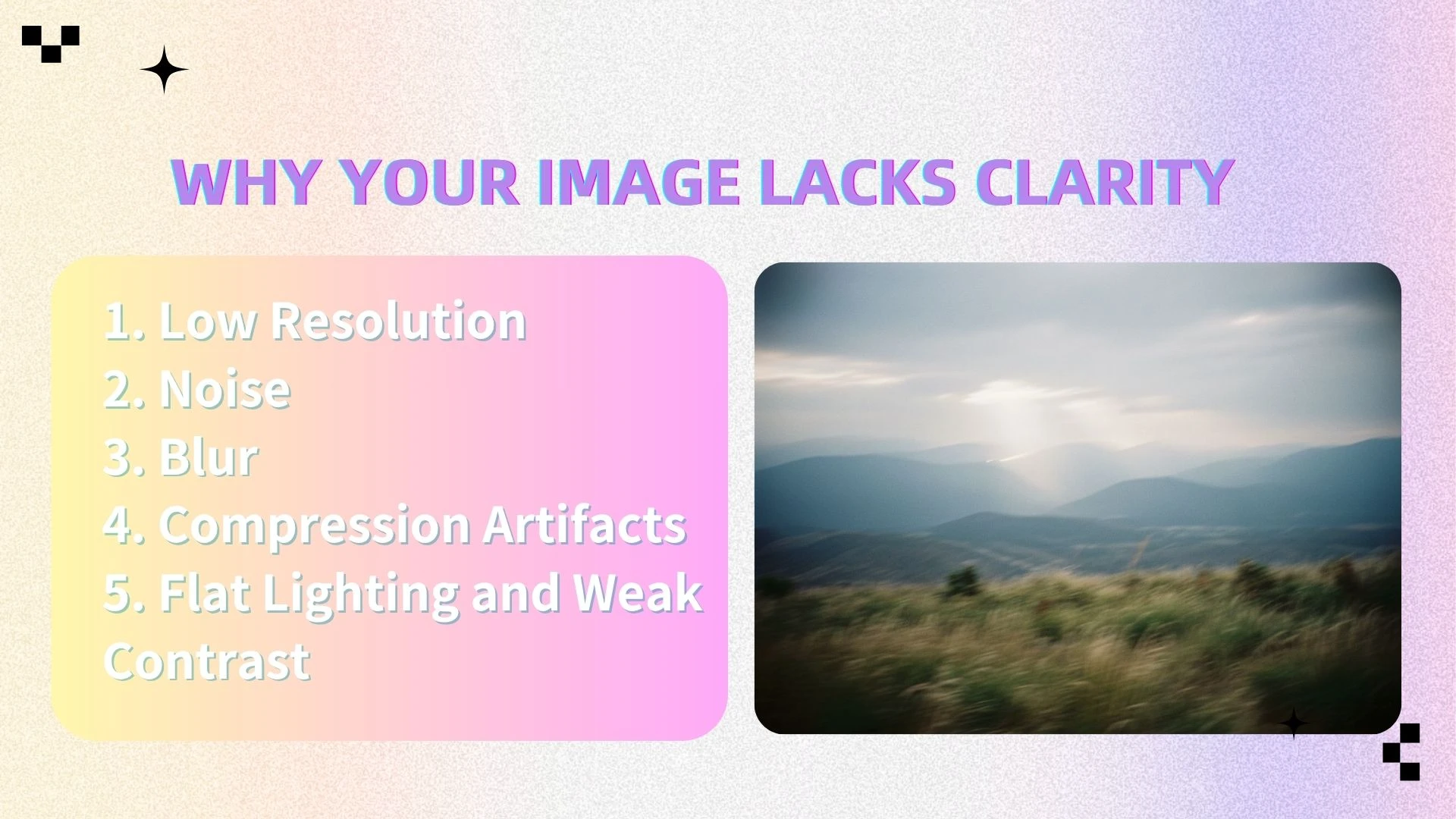 WHY YOUR IMAGE LACKS CLARITY

1. Low Resolution
2. Noise
3. Blur
4. Compression Artifacts
5. Flat Lighting and Weak Contrast